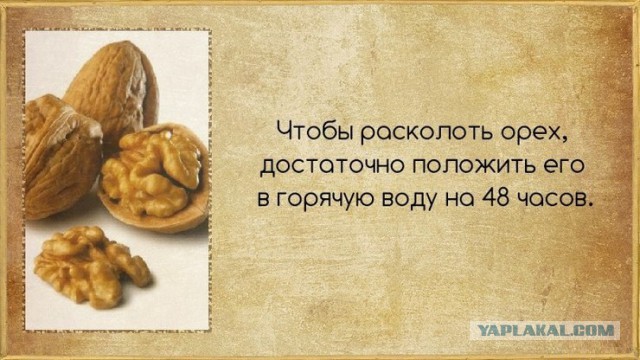 Чтобы расколоть орех, достаточно положить его в горячую воду на 48 часов.

YAPLAKAL.COM